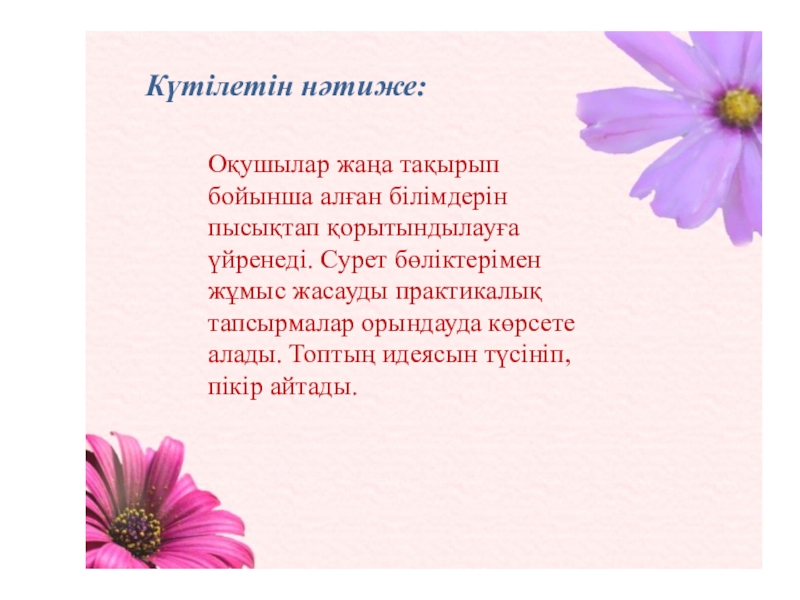 Күтілетін нәтиже:

Оқушылар жаңа тақырып бойынша алған білімдерін пысықтап қорытындылауға үйренеді. Сурет бөліктерімен жұмыс жасауды практикалық тапсырмалар орындауда көрсете алады. Топтың идеясын түсініп, пікір айтады.